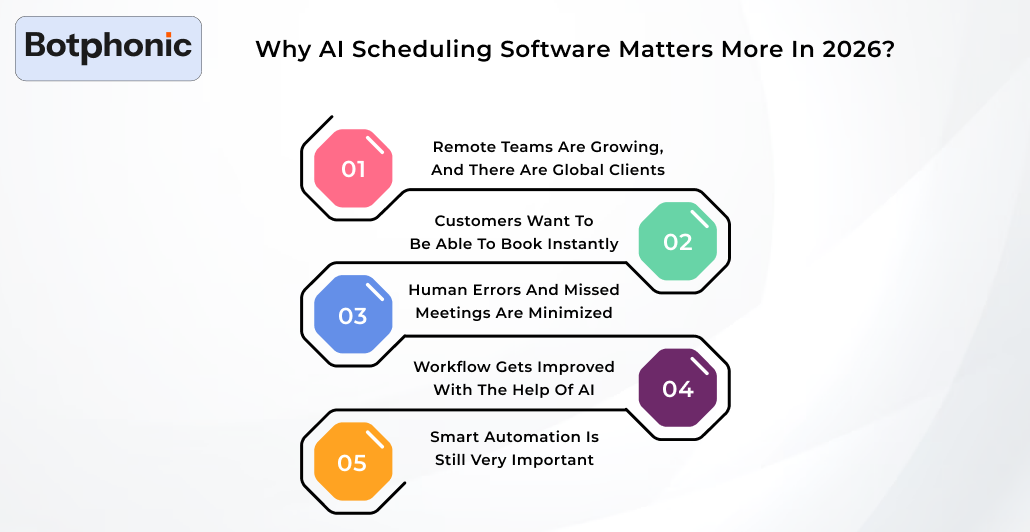 Botphonic

Why AI Scheduling Software Matters More In 2026?

01
Remote Teams Are Growing, And There Are Global Clients

Customers Want To Be Able To Book Instantly
02

03
Human Errors And Missed Meetings Are Minimized

Workflow Gets Improved With The Help Of AI
04

05
Smart Automation Is Still Very Important